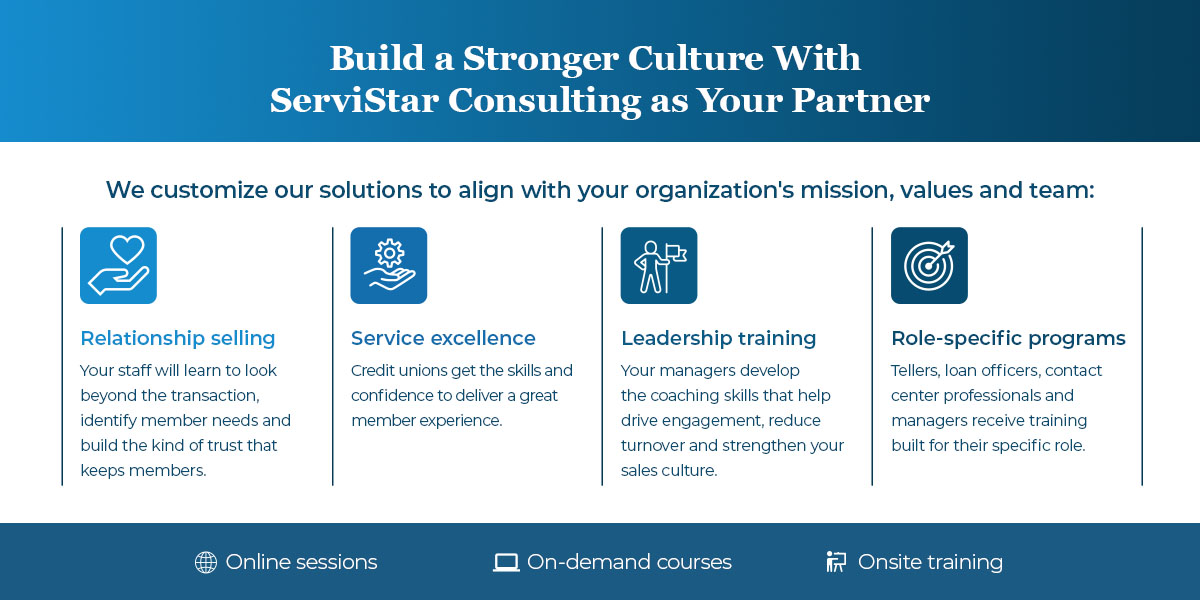 Build a Stronger Culture With ServiStar Consulting as Your Partner

We customize our solutions to align with your organization's mission, values and team:

Relationship selling
Your staff will learn to look beyond the transaction, identify member needs and build the kind of trust that keeps members.

Service excellence
Credit unions get the skills and confidence to deliver a great member experience.

Leadership training
Your managers develop the coaching skills that help drive engagement, reduce turnover and strengthen your sales culture.

Role-specific programs
Tellers, loan officers, contact center professionals and managers receive training built for their specific role.

Online sessions
On-demand courses
Onsite training